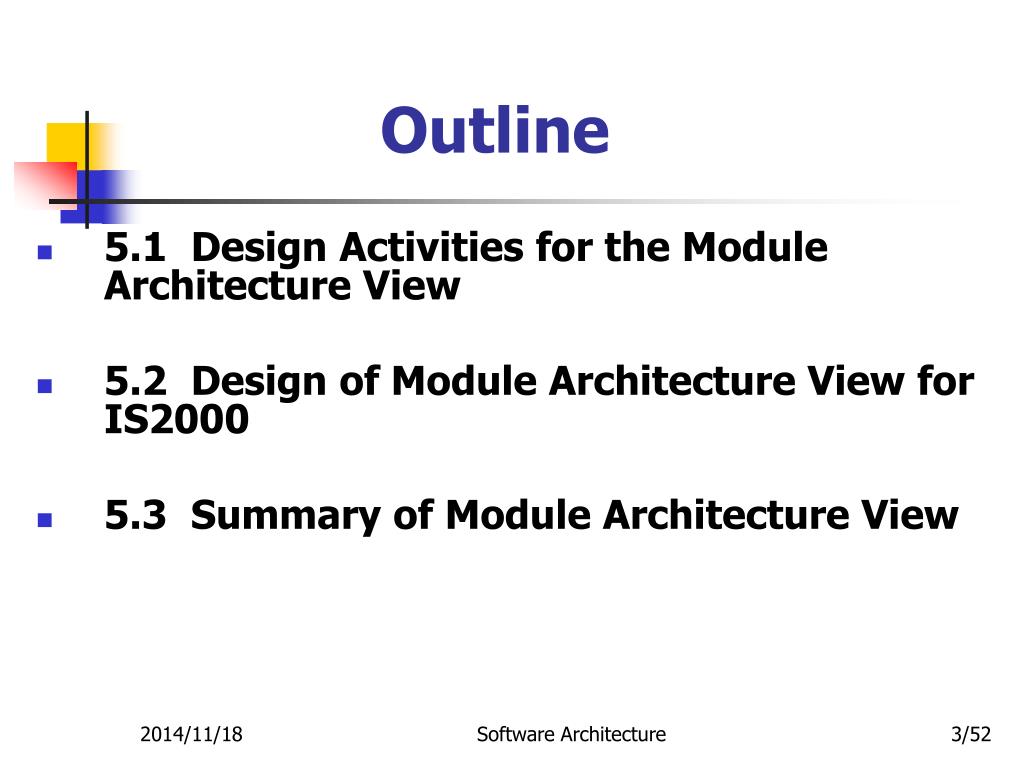 Outline

5.1 Design Activities for the Module Architecture View

5.2 Design of Module Architecture View for IS2000

5.3 Summary of Module Architecture View

2014/11/18

Software Architecture

3/52